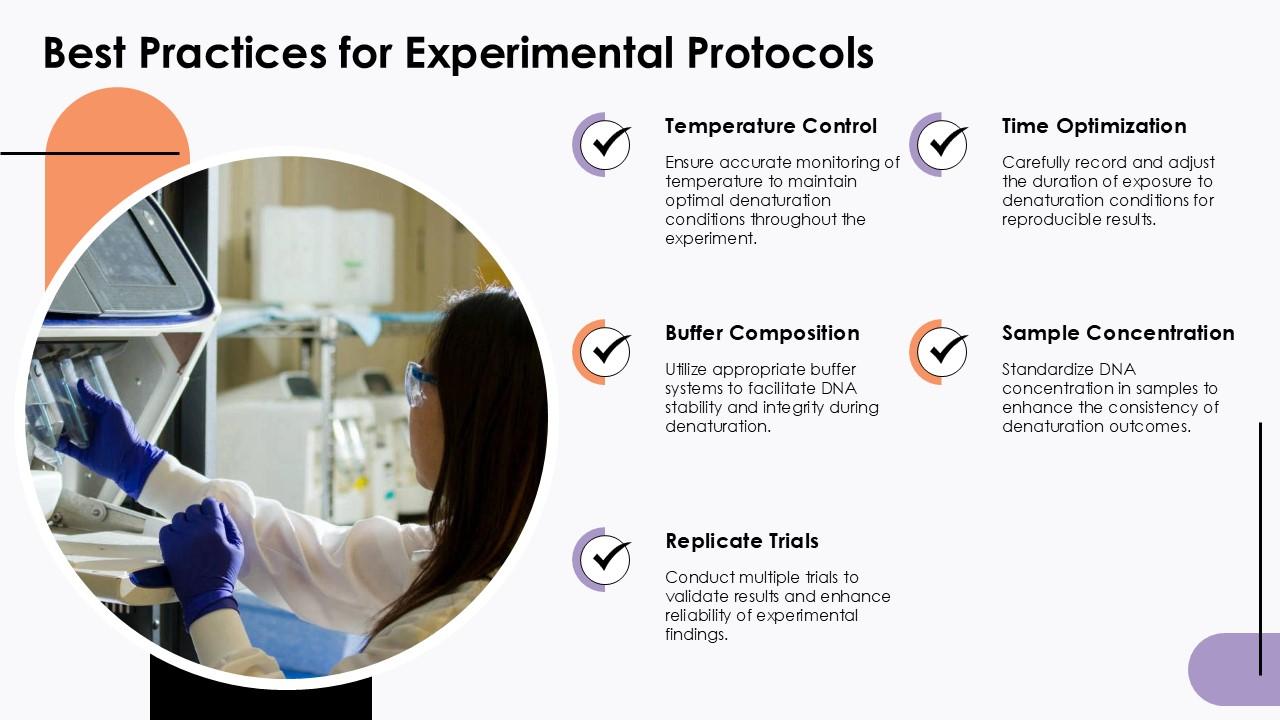 Best Practices for Experimental Protocols

Temperature Control

Ensure accurate monitoring of temperature to maintain optimal denaturation conditions throughout the experiment.

Time Optimization

Carefully record and adjust the duration of exposure to denaturation conditions for reproducible results.

Buffer Composition

Utilize appropriate buffer systems to facilitate DNA stability and integrity during denaturation.

Sample Concentration

Standardize DNA concentration in samples to enhance the consistency of denaturation outcomes.

Replicate Trials

Conduct multiple trials to validate results and enhance reliability of experimental findings.